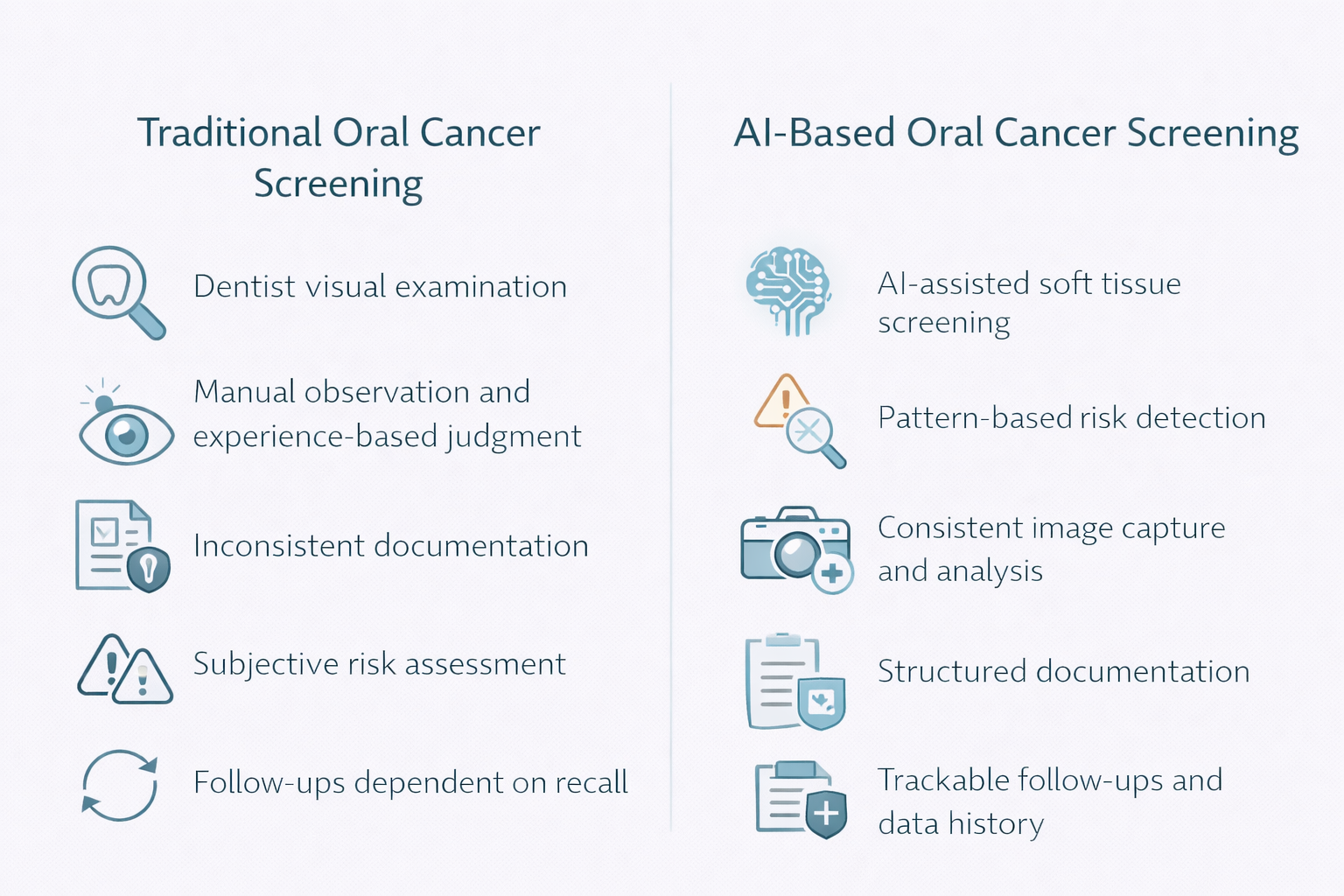 Traditional Oral Cancer Screening

Dentist visual examination

Manual observation and experience-based judgment

Inconsistent documentation

Subjective risk assessment

Follow-ups dependent on recall

AI-Based Oral Cancer Screening

AI-assisted soft tissue screening

Pattern-based risk detection

Consistent image capture and analysis

Structured documentation

Trackable follow-ups and data history